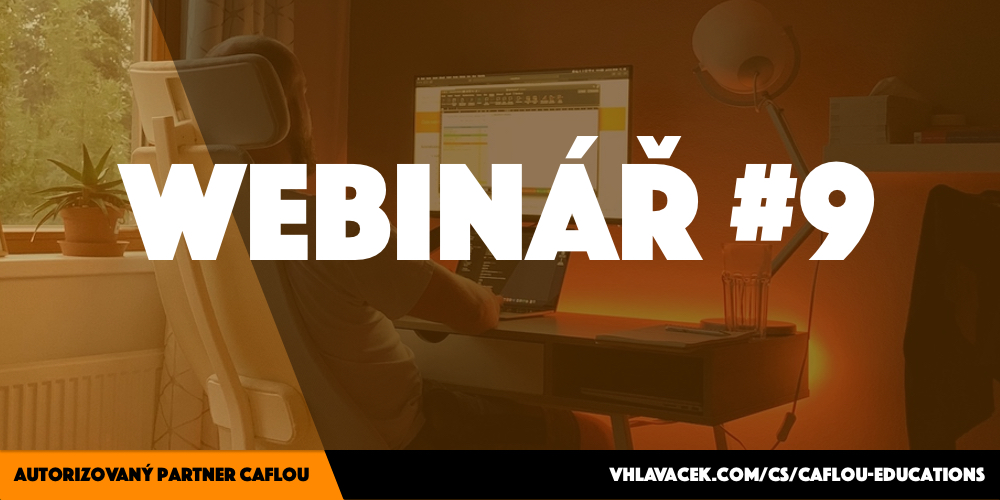 WEBINÁŘ #9

AUTORIZOVANÝ PARTNER CAFLOU

VHLAVACEK.COM/CS/CAFLOU-EDUCATIONS